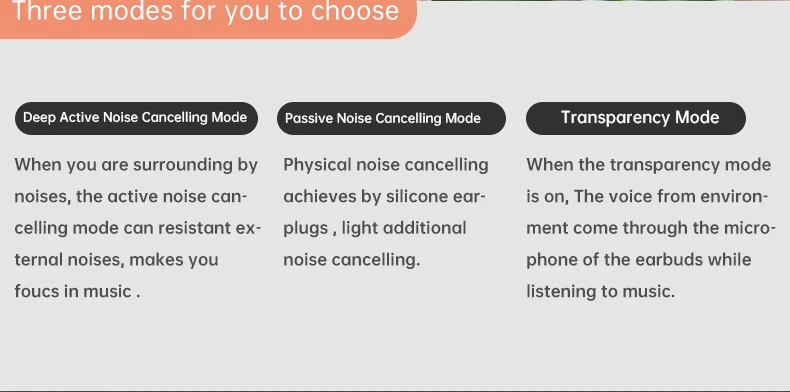 Three modes for you to choose

Deep Active Noise Cancelling Mode

When you are surrounding by noises, the active noise cancelling mode can resistant external noises, makes you foucs in music .

Passive Noise Cancelling Mode

Physical noise cancelling achieves by silicone earplugs , light additional noise cancelling.

Transparency Mode

When the transparency mode is on, The voice from environment come through the microphone of the earbuds while listening to music.